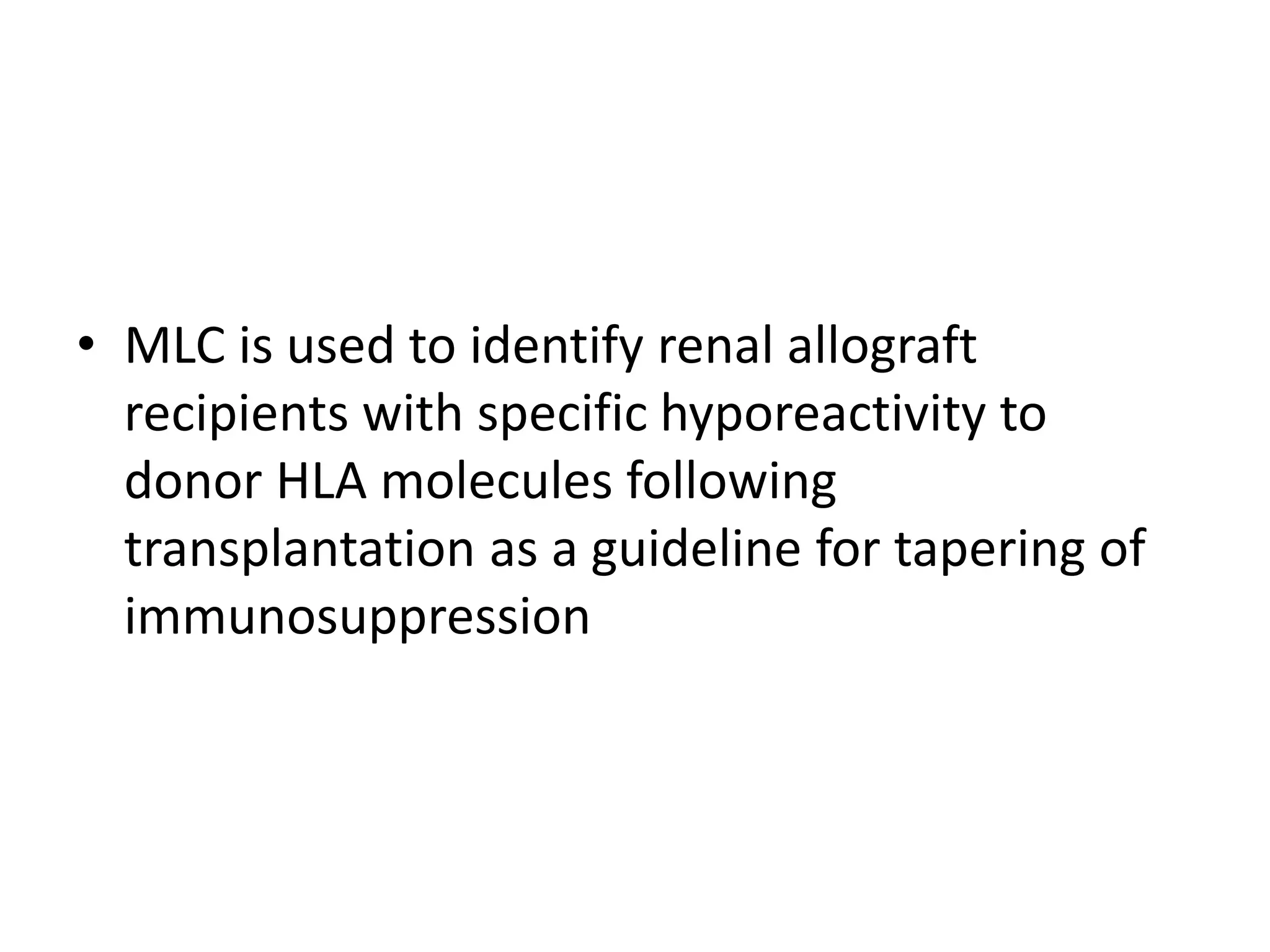 • MLC is used to identify renal allograft recipients with specific hyporeactivity to donor HLA molecules following transplantation as a guideline for tapering of immunosuppression